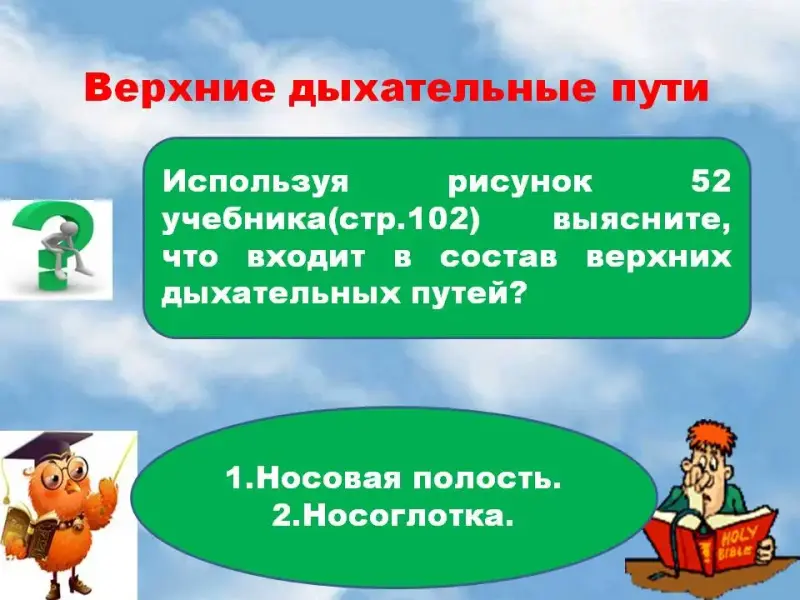 Верхние дыхательные пути

Используя рисунок 52 учебника(стр.102) выясните, что входит в состав верхних дыхательных путей?

1.Носовая полость.
2.Носоглотка.

HOLY BIBLE